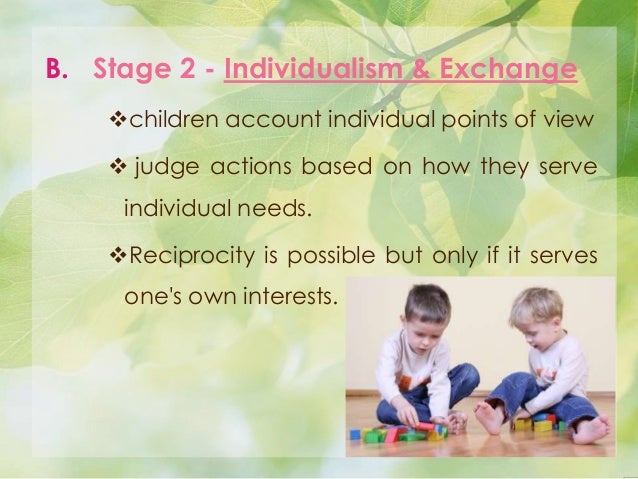 B. Stage 2 - Individualism & Exchange

❖children account individual points of view

❖ judge actions based on how they serve individual needs.

❖Reciprocity is possible but only if it serves one's own interests.